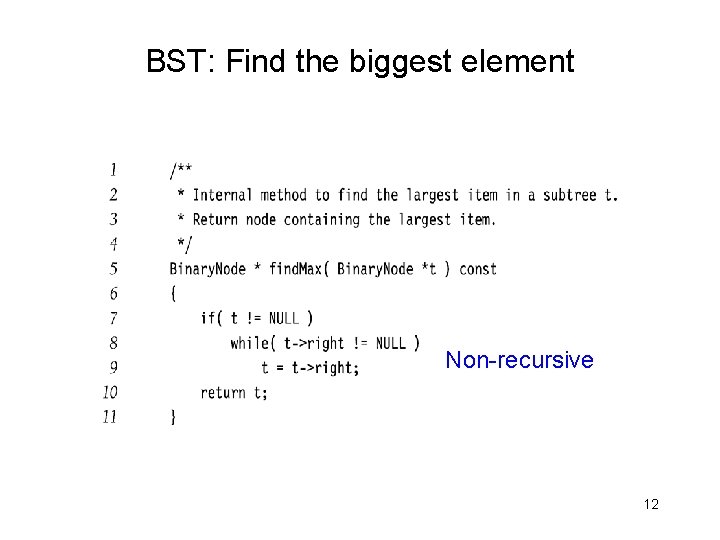 BST: Find the biggest element

1 /**
2 * Internal method to find the largest item in a subtree t.
3 * Return node containing the largest item.
4 */
5 BinaryNode * findMax( BinaryNode *t ) const
6 {
7 if( t != NULL )
8 while( t->right != NULL )
9 t = t->right;
10 return t;
11 }

Non-recursive

12